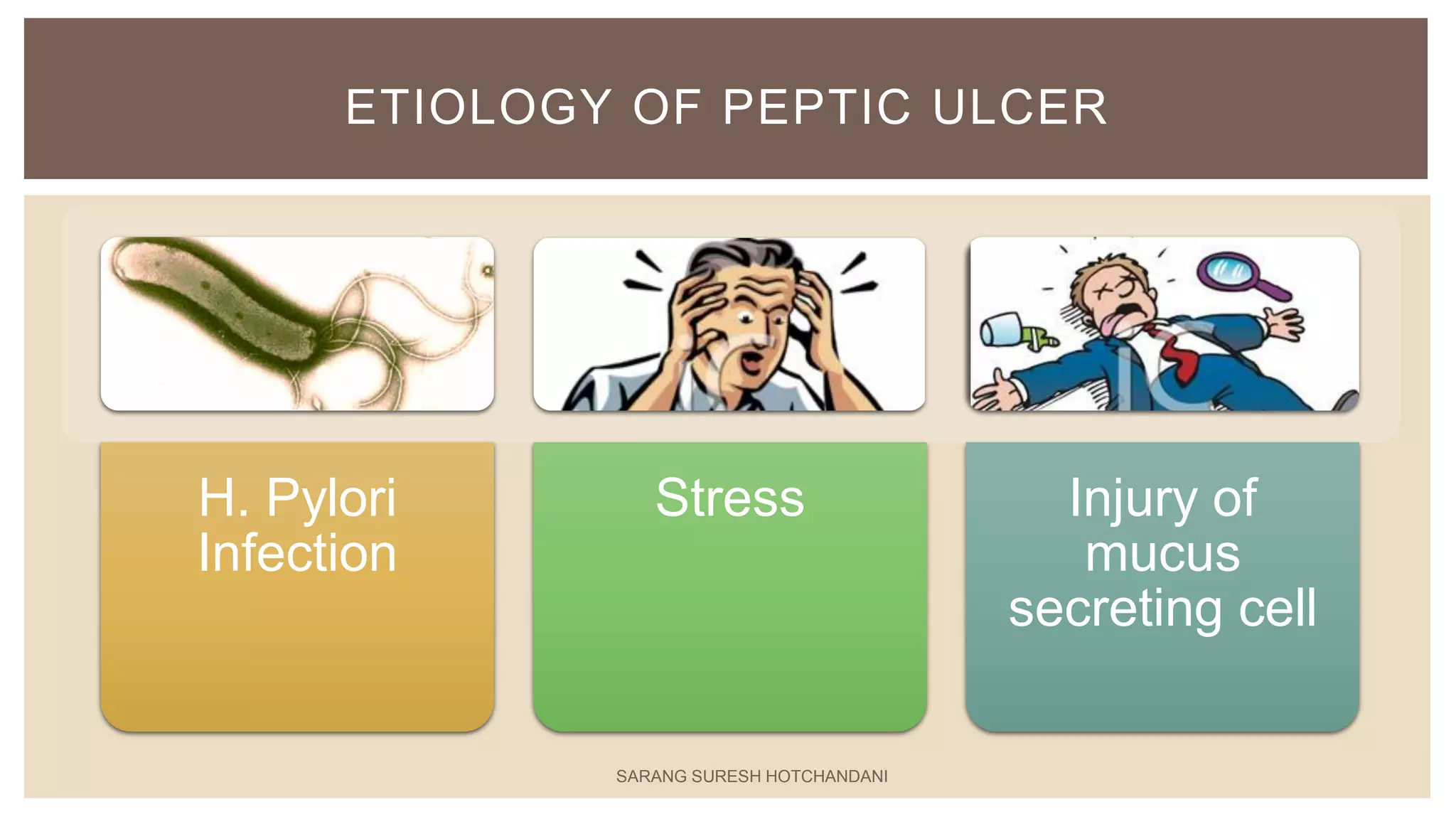 ETIOLOGY OF PEPTIC ULCER

H. Pylori Infection

Stress

Injury of mucus secreting cell

SARANG SURESH HOTCHANDANI